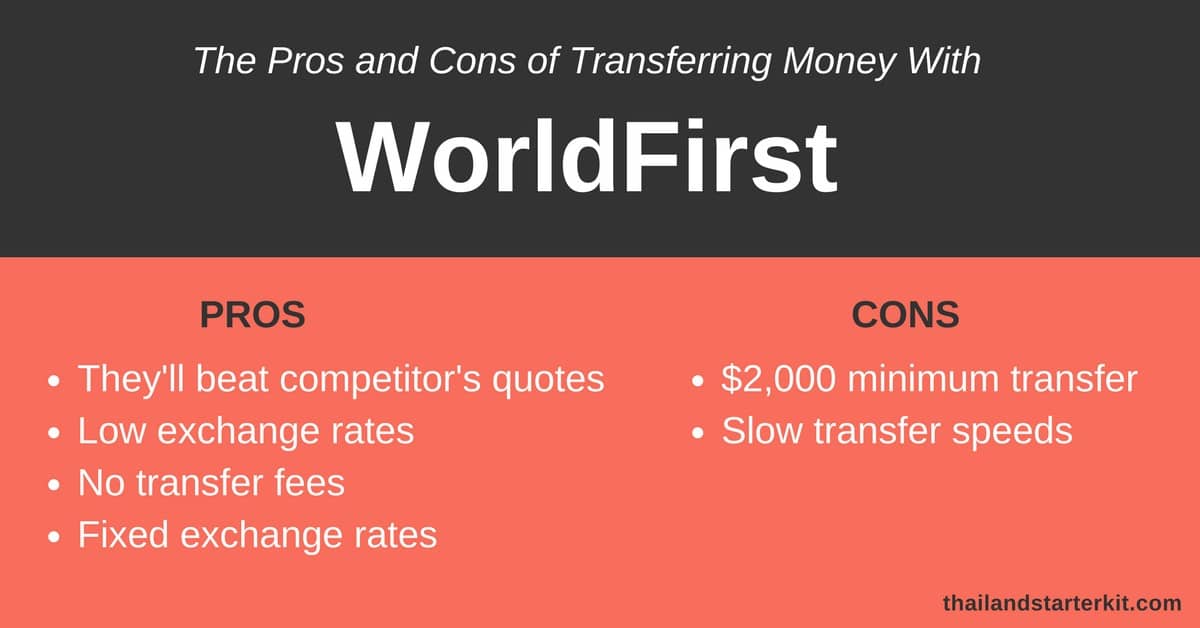 The Pros and Cons of Transferring Money With

WorldFirst

PROS

- They'll beat competitor's quotes
- Low exchange rates
- No transfer fees
- Fixed exchange rates

CONS

- \$2,000 minimum transfer
- Slow transfer speeds

thailandstarterkit.com